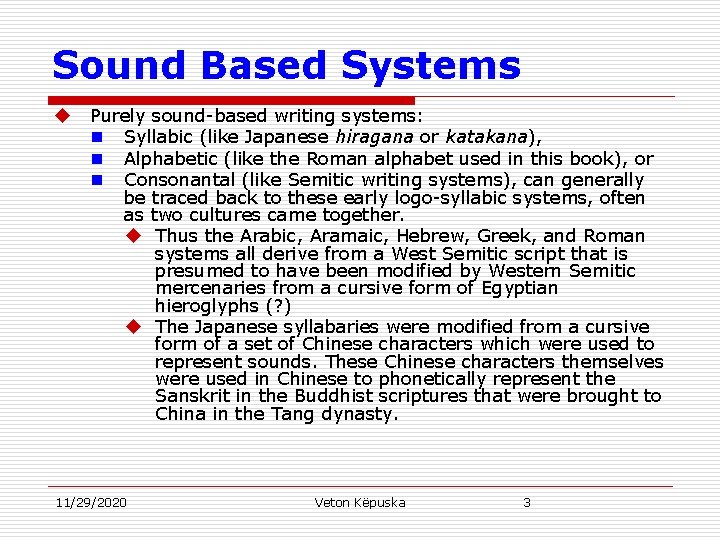 Sound Based Systems

Purely sound-based writing systems:

Syllabic (like Japanese hiragana or katakana),

Alphabetic (like the Roman alphabet used in this book), or

Consonantal (like Semitic writing systems), can generally be traced back to these early logo-syllabic systems, often as two cultures came together.

Thus the Arabic, Aramaic, Hebrew, Greek, and Roman systems all derive from a West Semitic script that is presumed to have been modified by Western Semitic mercenaries from a cursive form of Egyptian hieroglyphs (?)

The Japanese syllabaries were modified from a cursive form of a set of Chinese characters which were used to represent sounds. These Chinese characters themselves were used in Chinese to phonetically represent the Sanskrit in the Buddhist scriptures that were brought to China in the Tang dynasty.

11/29/2020 Veton Këpuska 3